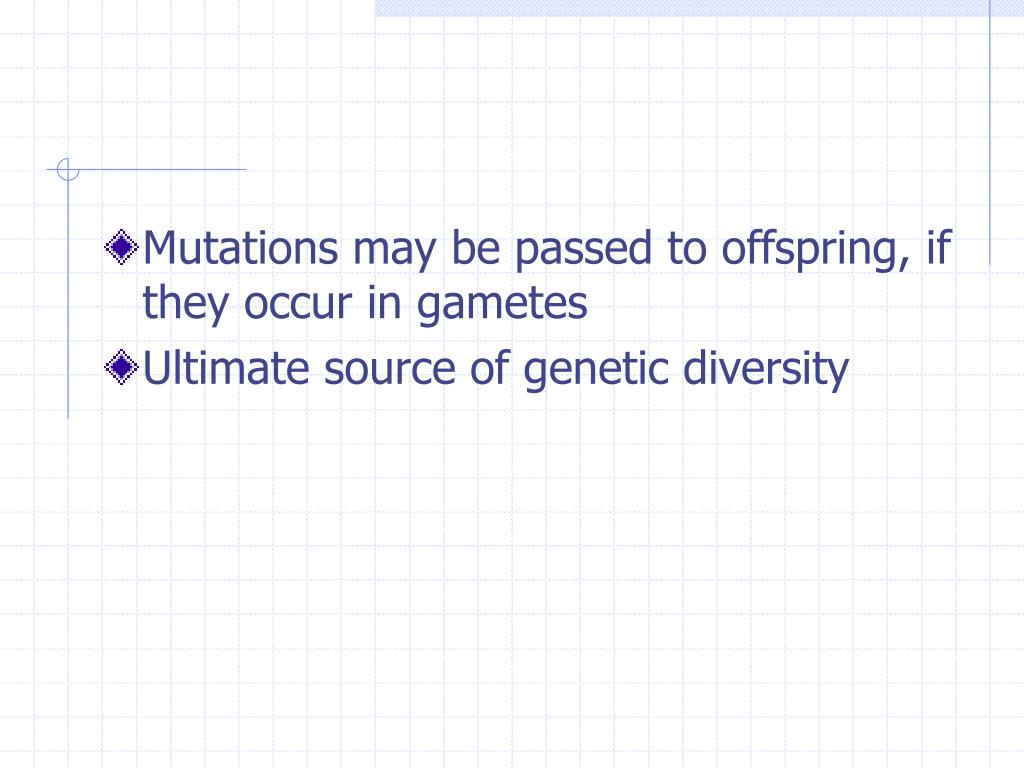 Mutations may be passed to offspring, if they occur in gametes

Ultimate source of genetic diversity